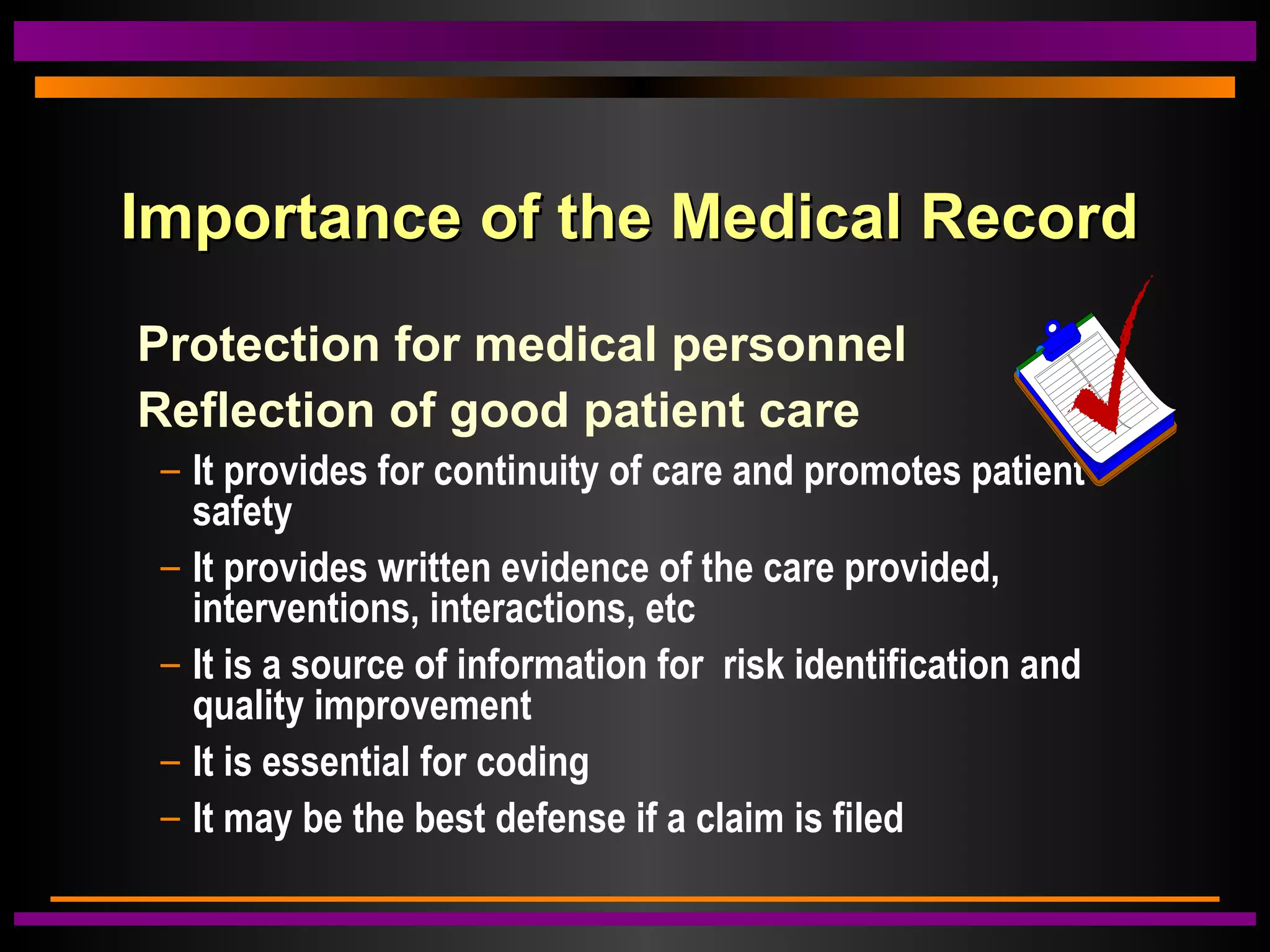 Importance of the Medical Record

Protection for medical personnel

Reflection of good patient care

– It provides for continuity of care and promotes patient safety

– It provides written evidence of the care provided, interventions, interactions, etc

– It is a source of information for  risk identification and quality improvement

– It is essential for coding

– It may be the best defense if a claim is filed